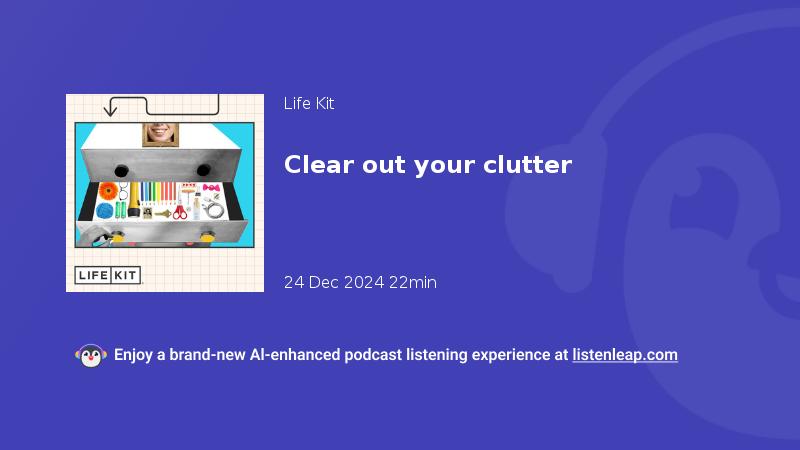 LIFE KIT

Life Kit

Clear out your clutter

24 Dec 2024 22min

Enjoy a brand-new AI-enhanced podcast listening experience at listenleap.com